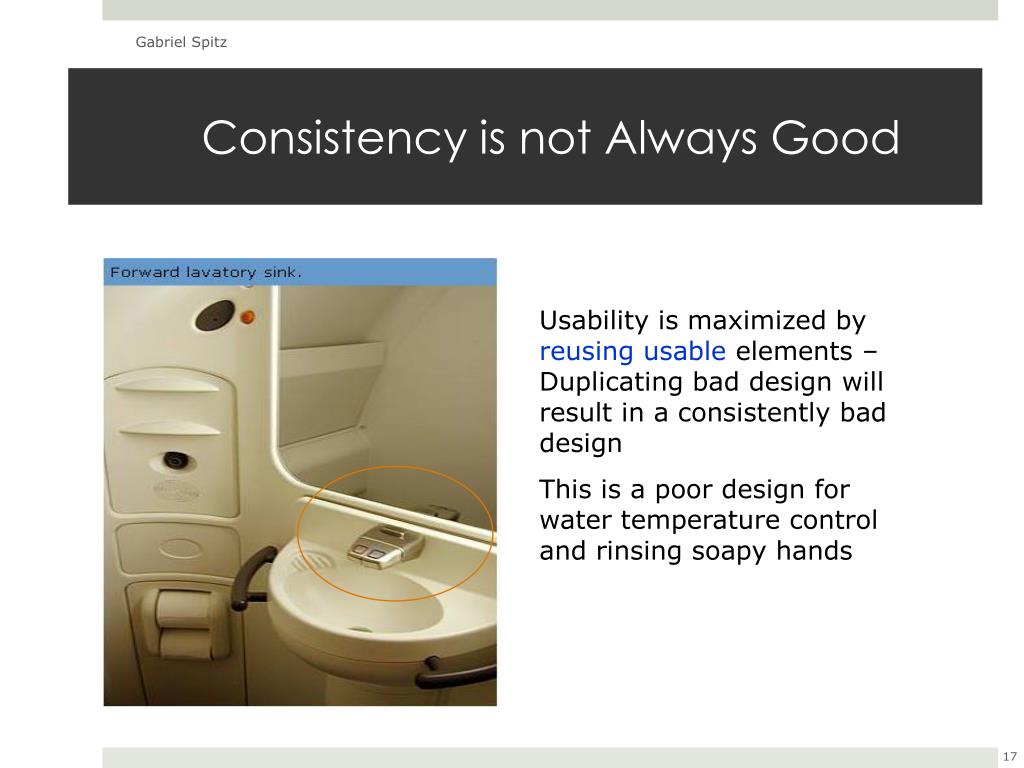 Gabriel Spitz

Consistency is not Always Good

Forward lavatory sink.

Usability is maximized by reusing usable elements – Duplicating bad design will result in a consistently bad design

This is a poor design for water temperature control and rinsing soapy hands

17